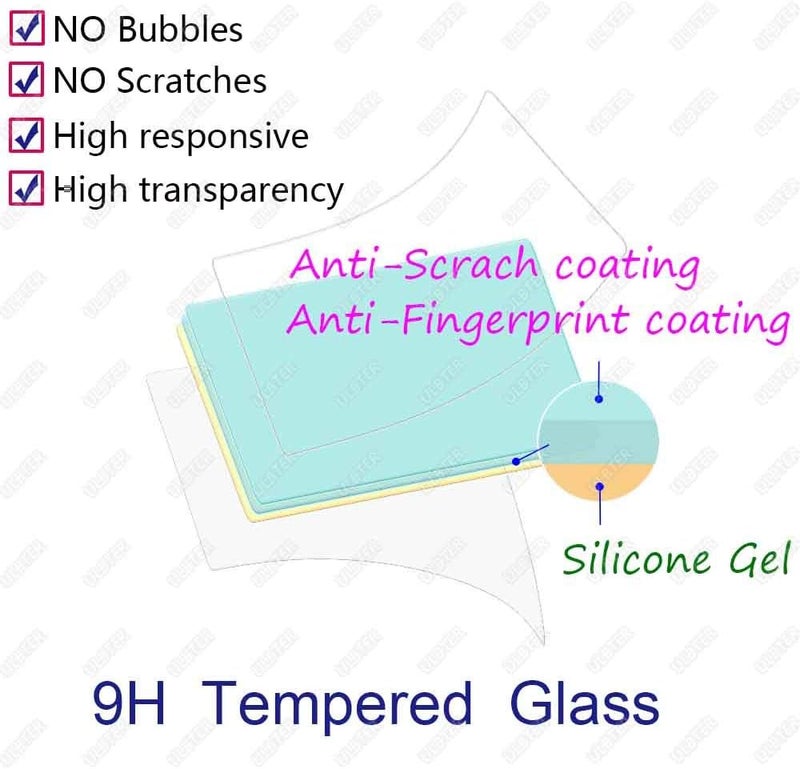 NO Bubbles
NO Scratches
High responsive
High transparency

Anti-Scrach coating
Anti-Fingerprint coating

Silicone Gel

9H Tempered Glass